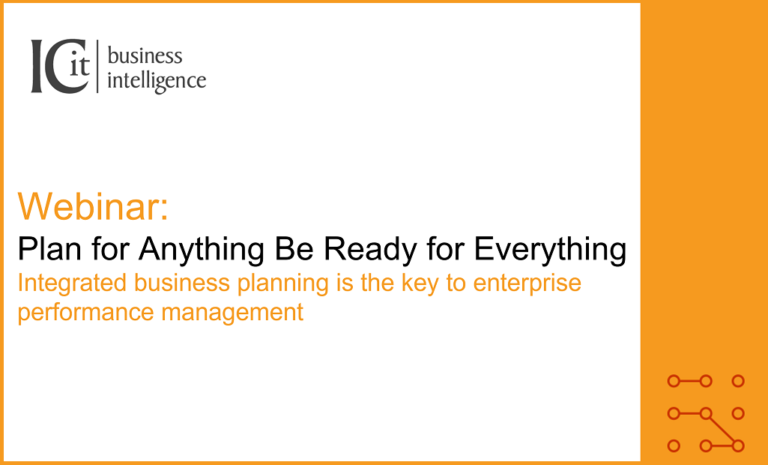 ICit business intelligence

Webinar:
Plan for Anything Be Ready for Everything
Integrated business planning is the key to enterprise performance management